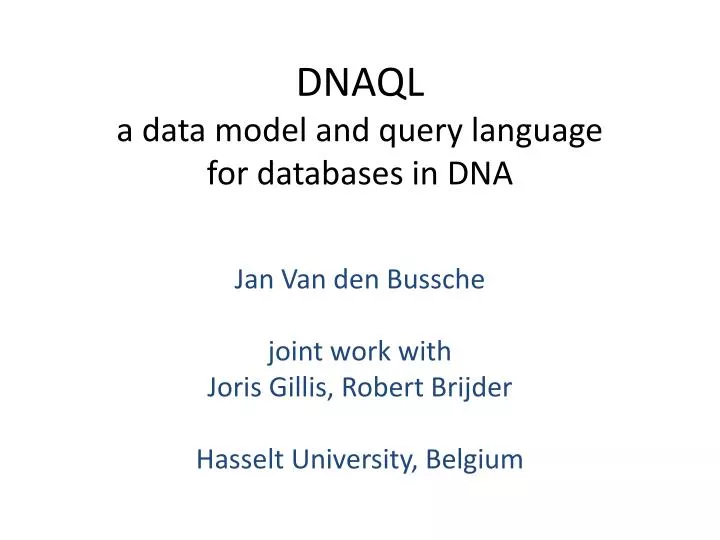 DNAQL
a data model and query language for databases in DNA

Jan Van den Bussche

joint work with
Joris Gillis, Robert Brijder

Hasselt University, Belgium